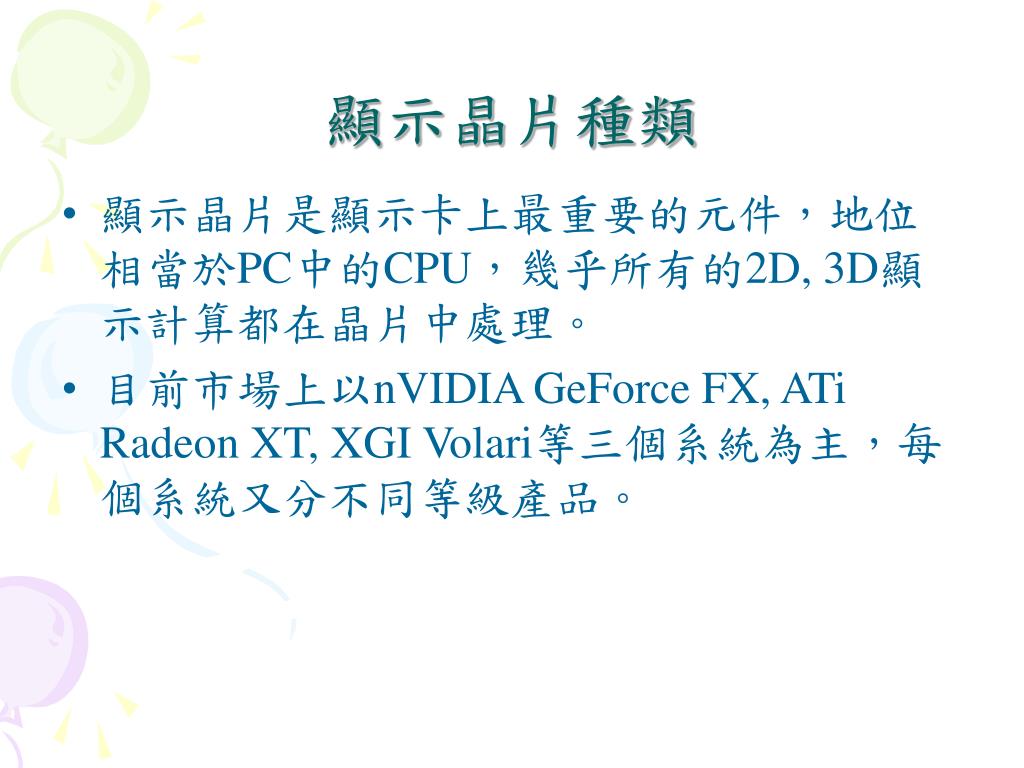 顯示晶片種類

• 顯示晶片是顯示卡上最重要的元件，地位相當於PC中的CPU，幾乎所有的2D, 3D顯示計算都在晶片中處理。

• 目前市場上以nVIDIA GeForce FX, ATi Radeon XT, XGI Volari等三個系統為主，每個系統又分不同等級產品。